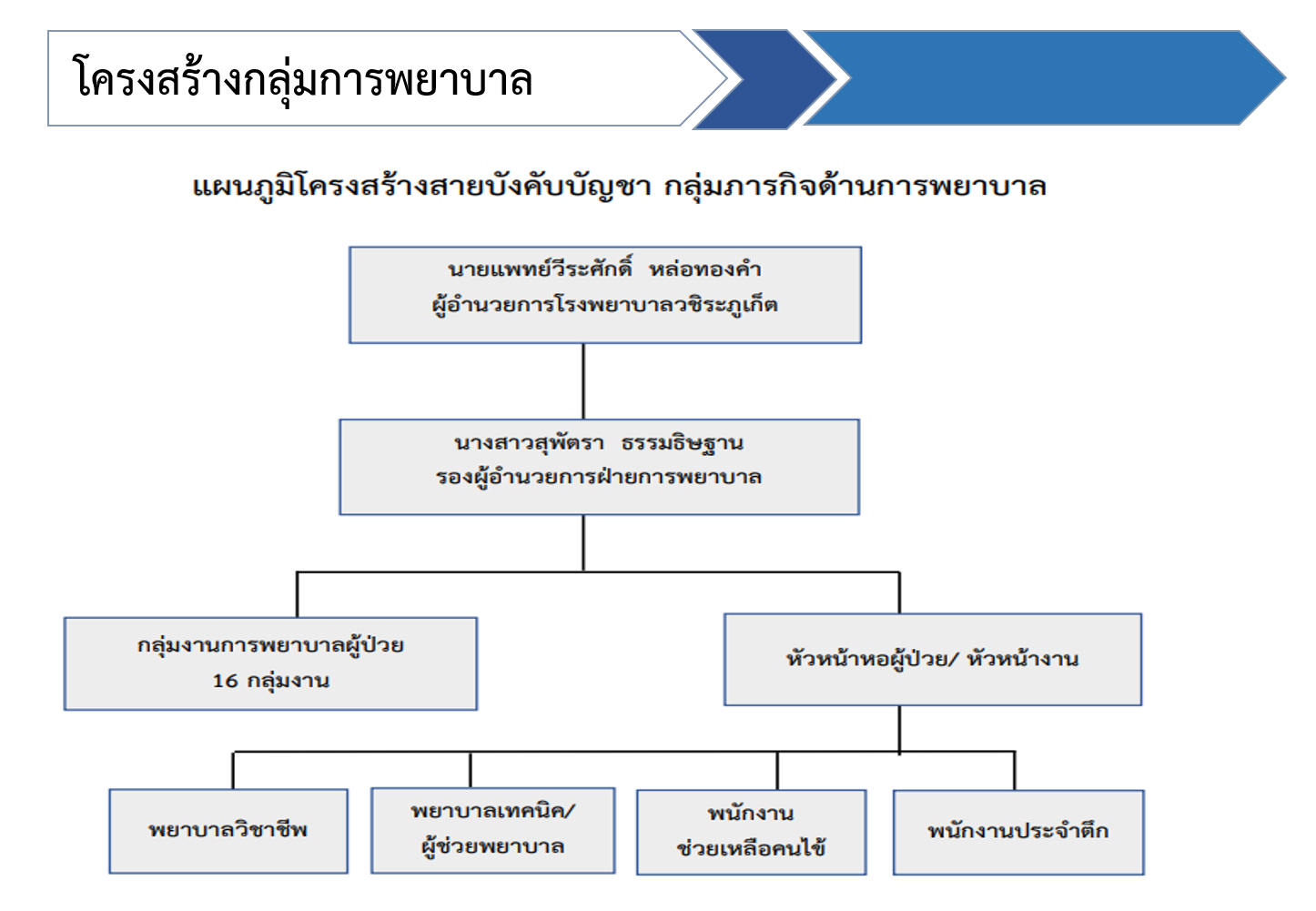 โครงสร้างกลุ่มการพยาบาล

แผนภูมิโครงสร้างสายบังคับบัญชา กลุ่มภารกิจด้านการพยาบาล

นายแพทย์วีระศักดิ์ หล่อทองคำ
ผู้อำนวยการโรงพยาบาลวชิระภูเก็ต

นางสาวสุพัตรา ธรรมธิษฐาน
รองผู้อำนวยการฝ่ายการพยาบาล

กลุ่มงานการพยาบาลผู้ป่วย
16 กลุ่มงาน

หัวหน้าหอผู้ป่วย/ หัวหน้างาน

พยาบาลวิชาชีพ

พยาบาลเทคนิค/
ผู้ช่วยพยาบาล

พนักงาน
ช่วยเหลือคนไข้

พนักงานประจำตึก